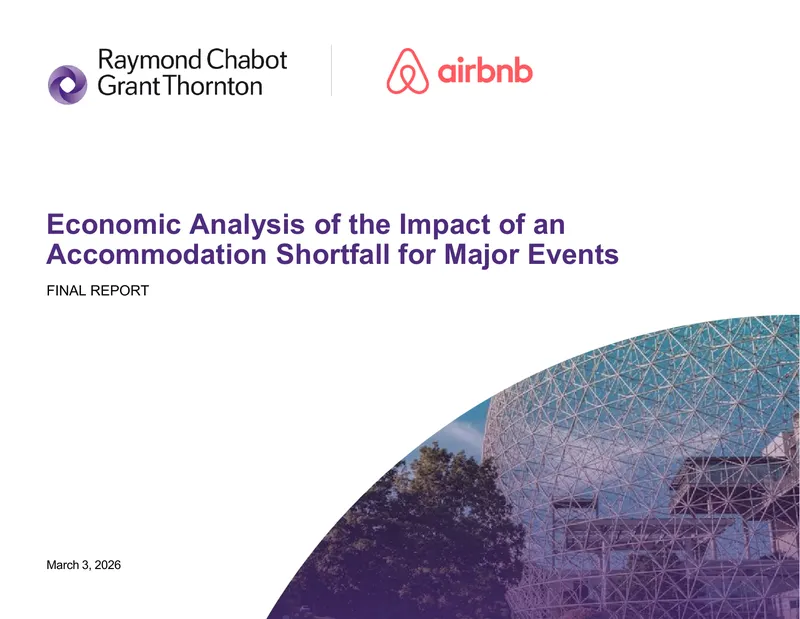 Raymond Chabot Grant Thornton

airbnb

Economic Analysis of the Impact of an Accommodation Shortfall for Major Events

FINAL REPORT

March 3, 2026